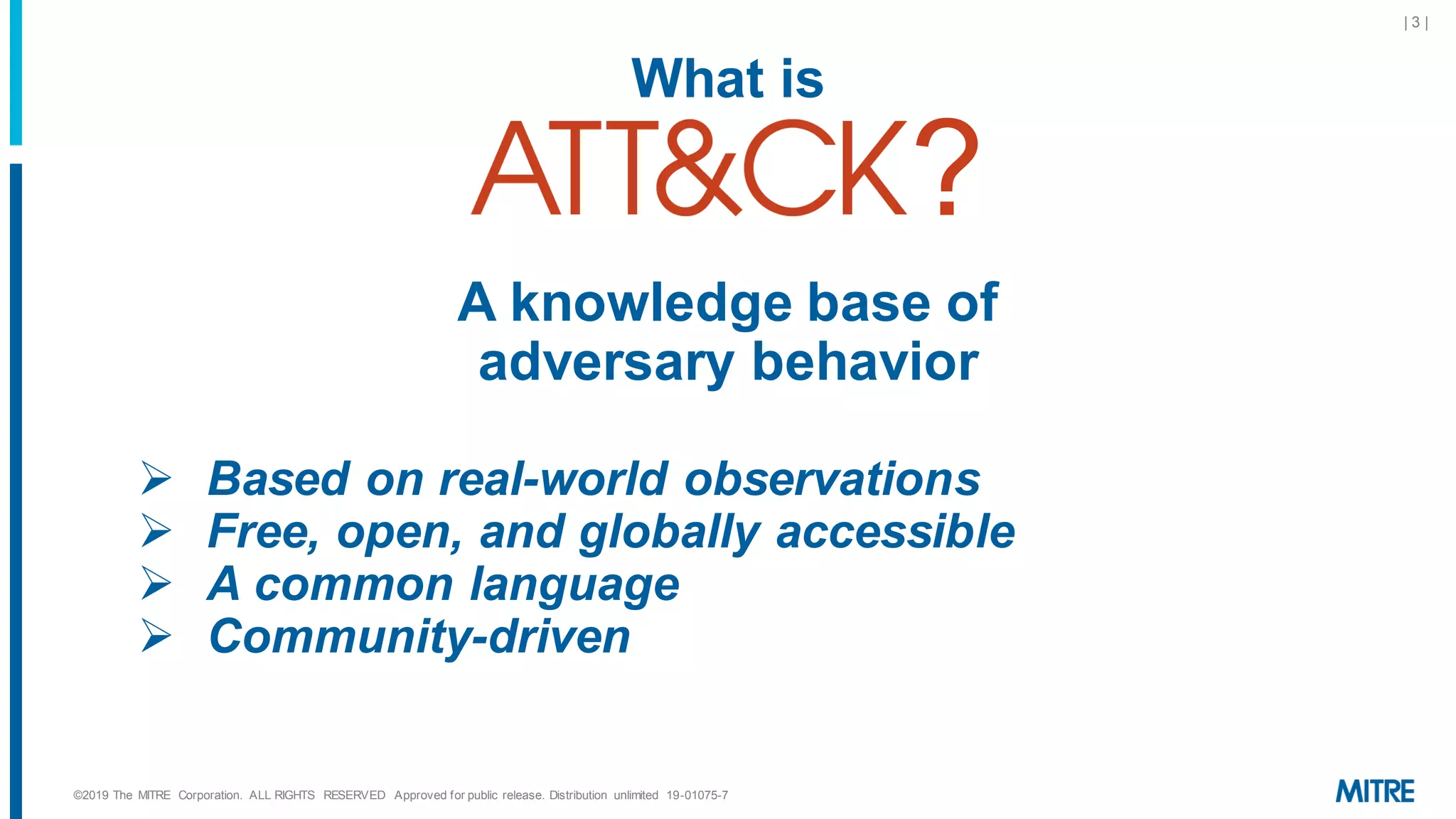 | 3 |

What is
ATT&CK?

A knowledge base of adversary behavior

➢ Based on real-world observations
➢ Free, open, and globally accessible
➢ A common language
➢ Community-driven

©2019 The MITRE Corporation. ALL RIGHTS RESERVED Approved for public release. Distribution unlimited 19-01075-7

MITRE